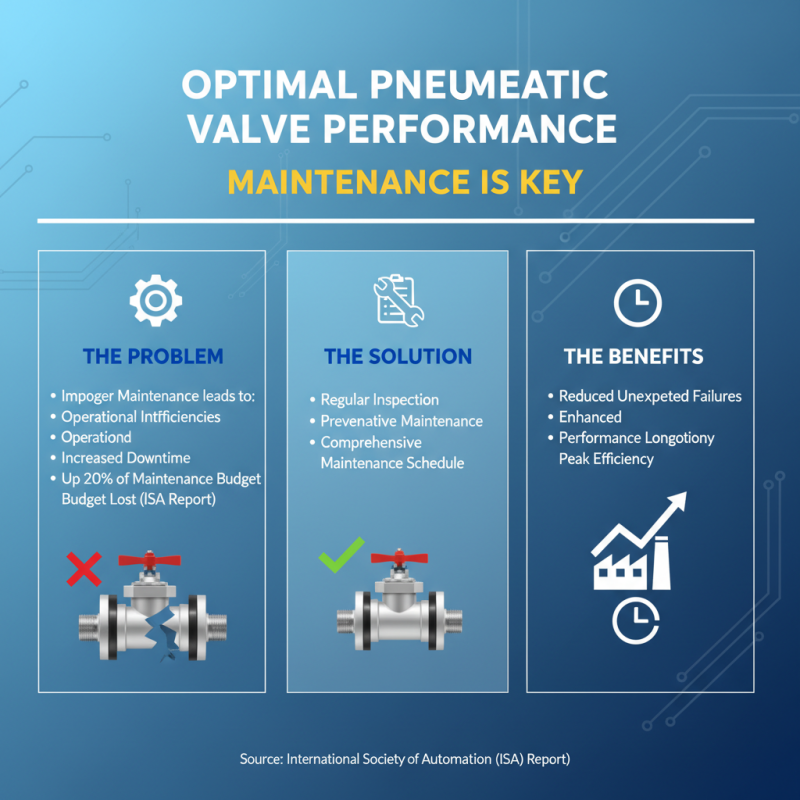 OPTIMAL PNEUMEATIC VALVE PERFORMANCE

MAINTENANCE IS KEY

THE PROBLEM

• Impoger Maintenance leads to:
• Operational Intfficiencies
• Operationd
• Increased Downtime
• Up 20% of Maintenance Budget Budget Lost (ISA Report)

THE SOLUTION

• Regular Inspection
• Prevenative Maintenance
• Comprehensive Maintenance Schedule

THE BENEFITS

• Reduced Unexpeted Failures
• Enhanced
• Performance Longotiony Peak Efficiency

Source: International Society of Automation (ISA) Report)